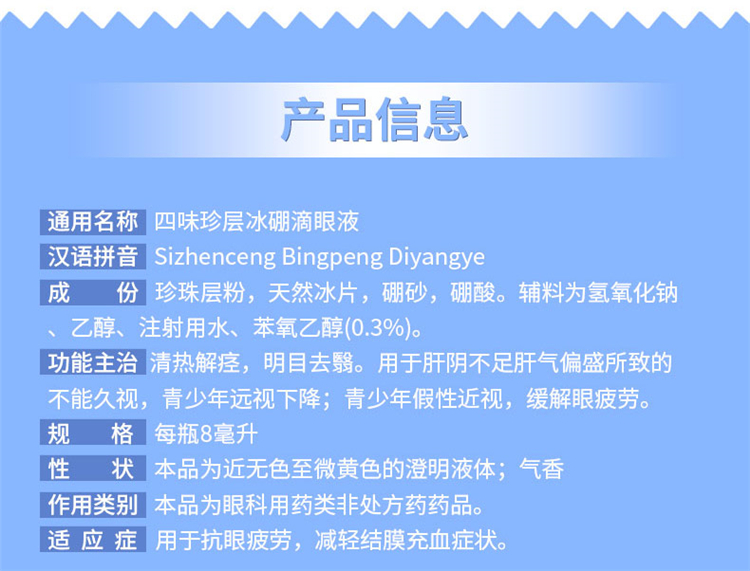 产品信息

通用名称 四味珍层冰硼滴眼液

汉语拼音 Sizhenceng Bingpeng Diyangye

成　份 珍珠层粉，天然冰片，硼砂，硼酸。辅料为氢氧化钠、乙醇、注射用水、苯氧乙醇(0.3%)。

功能主治 清热解痉，明目去翳。用于肝阴不足肝气偏盛所致的不能久视，青少年远视下降；青少年假性近视，缓解眼疲劳。

规　格 每瓶8毫升

性　状 本品为近无色至微黄色的澄明液体；气香

作用类别 本品为眼科用药类非处方药药品。

适 应 症 用于抗眼疲劳，减轻结膜充血症状。